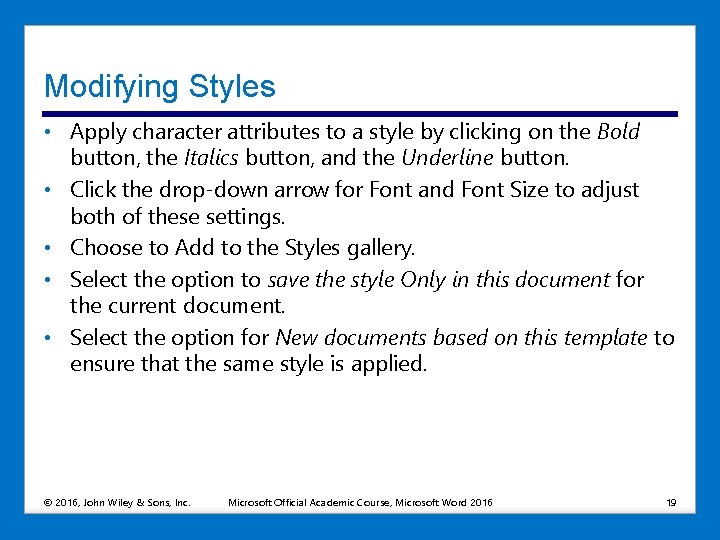 Modifying Styles

• Apply character attributes to a style by clicking on the Bold button, the Italics button, and the Underline button.
• Click the drop-down arrow for Font and Font Size to adjust both of these settings.
• Choose to Add to the Styles gallery.
• Select the option to save the style Only in this document for the current document.
• Select the option for New documents based on this template to ensure that the same style is applied.

© 2016, John Wiley & Sons, Inc. Microsoft Official Academic Course, Microsoft Word 2016 19